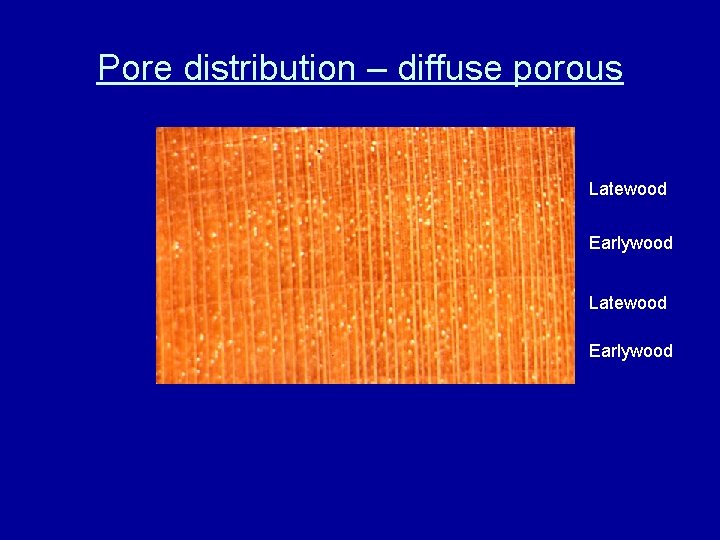 Pore distribution – diffuse porous

Latewood

Earlywood

Latewood

Earlywood